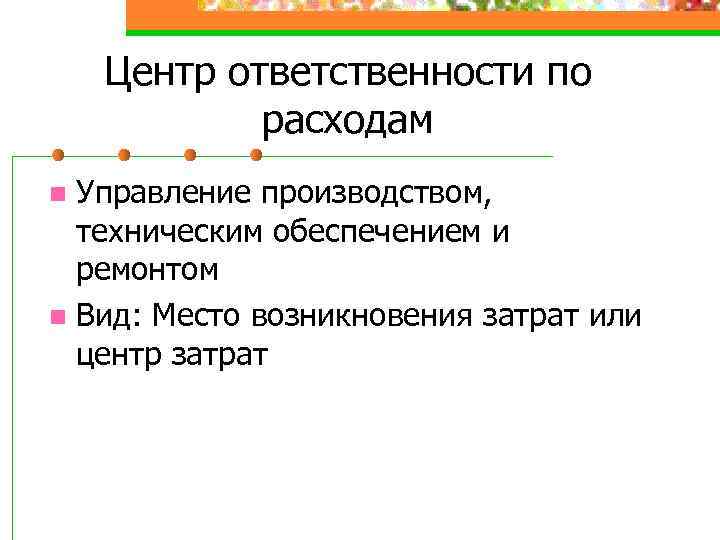 Центр ответственности по расходам

Управление производством, техническим обеспечением и ремонтом

Вид: Место возникновения затрат или центр затрат